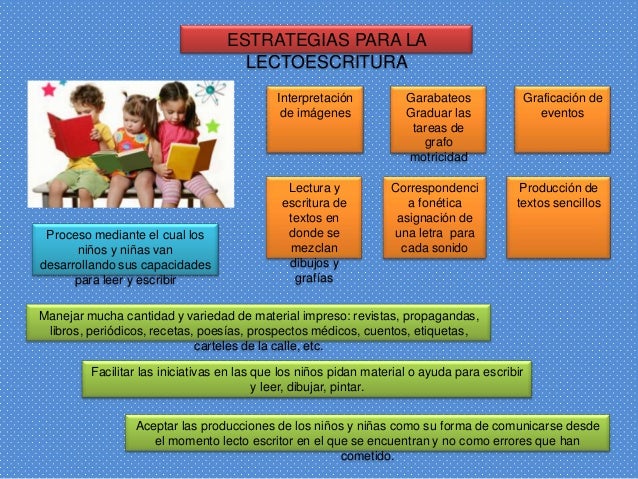 ESTRATEGIAS PARA LA LECTOESCRITURA

Interpretación de imágenes

Garabateos Graduar las tareas de grafo motricidad

Graficación de eventos

Lectura y escritura de textos en donde se mezclan dibujos y grafías

Correspondenci a fonética asignación de una letra para cada sonido

Producción de textos sencillos

Proceso mediante el cual los niños y niñas van desarrollando sus capacidades para leer y escribir

Manejar mucha cantidad y variedad de material impreso: revistas, propagandas, libros, periódicos, recetas, poesías, prospectos médicos, cuentos, etiquetas, carteles de la calle, etc.

Facilitar las iniciativas en las que los niños pidan material o ayuda para escribir y leer, dibujar, pintar.

Aceptar las producciones de los niños y niñas como su forma de comunicarse desde el momento lecto escritor en el que se encuentran y no como errores que han cometido.